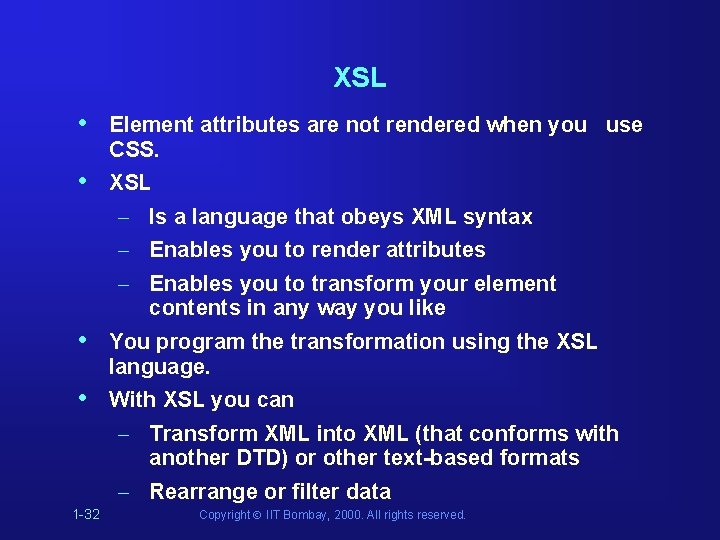 XSL

• Element attributes are not rendered when you use CSS.
• XSL
– Is a language that obeys XML syntax
– Enables you to render attributes
– Enables you to transform your element contents in any way you like
• You program the transformation using the XSL language.
• With XSL you can
– Transform XML into XML (that conforms with another DTD) or other text-based formats
– Rearrange or filter data

1-32 Copyright © IIT Bombay, 2000. All rights reserved.